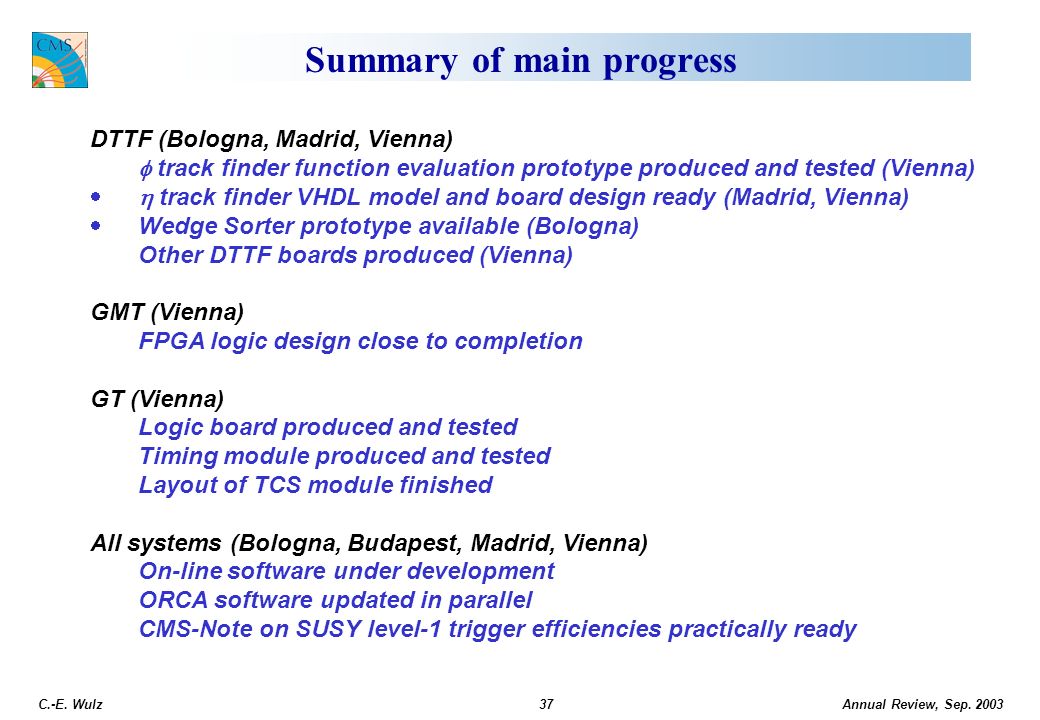 CMS

Summary of main progress

DTTF (Bologna, Madrid, Vienna)
$\phi$ track finder function evaluation prototype produced and tested (Vienna)
• $\eta$ track finder VHDL model and board design ready (Madrid, Vienna)
• Wedge Sorter prototype available (Bologna)
Other DTTF boards produced (Vienna)

GMT (Vienna)
FPGA logic design close to completion

GT (Vienna)
Logic board produced and tested
Timing module produced and tested
Layout of TCS module finished

All systems (Bologna, Budapest, Madrid, Vienna)
On-line software under development
ORCA software updated in parallel
CMS-Note on SUSY level-1 trigger efficiencies practically ready

C.-E. Wulz 37 Annual Review, Sep. 2003